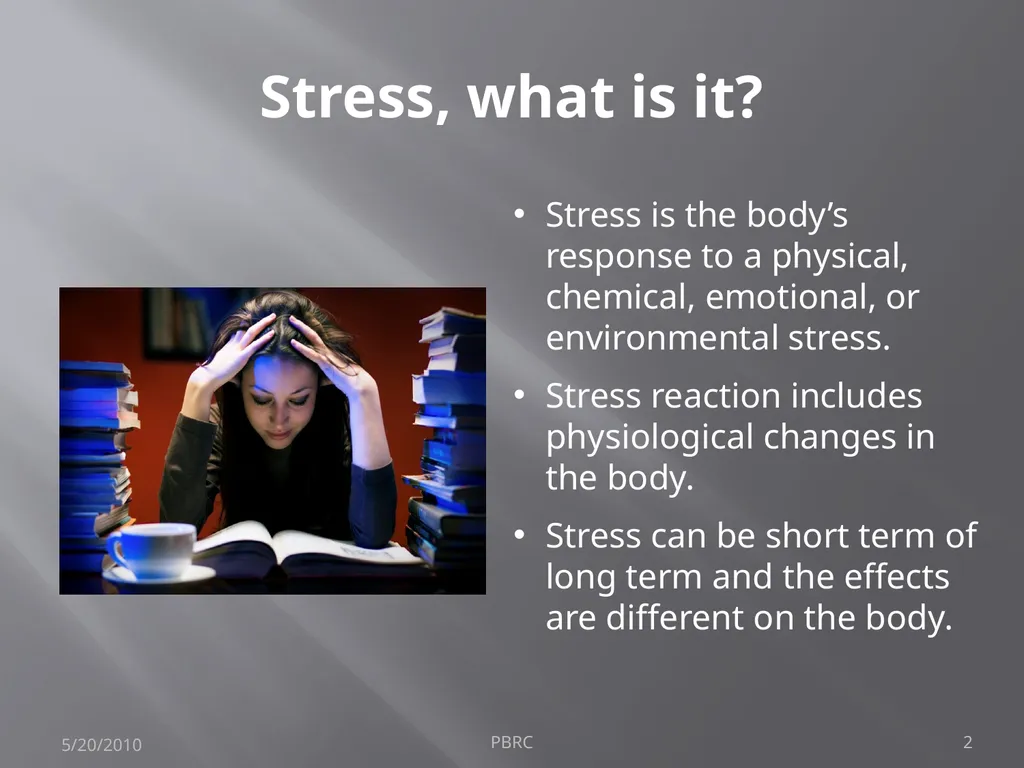 Stress, what is it?

• Stress is the body’s response to a physical, chemical, emotional, or environmental stress.

• Stress reaction includes physiological changes in the body.

• Stress can be short term of long term and the effects are different on the body.

5/20/2010

PBRC

2